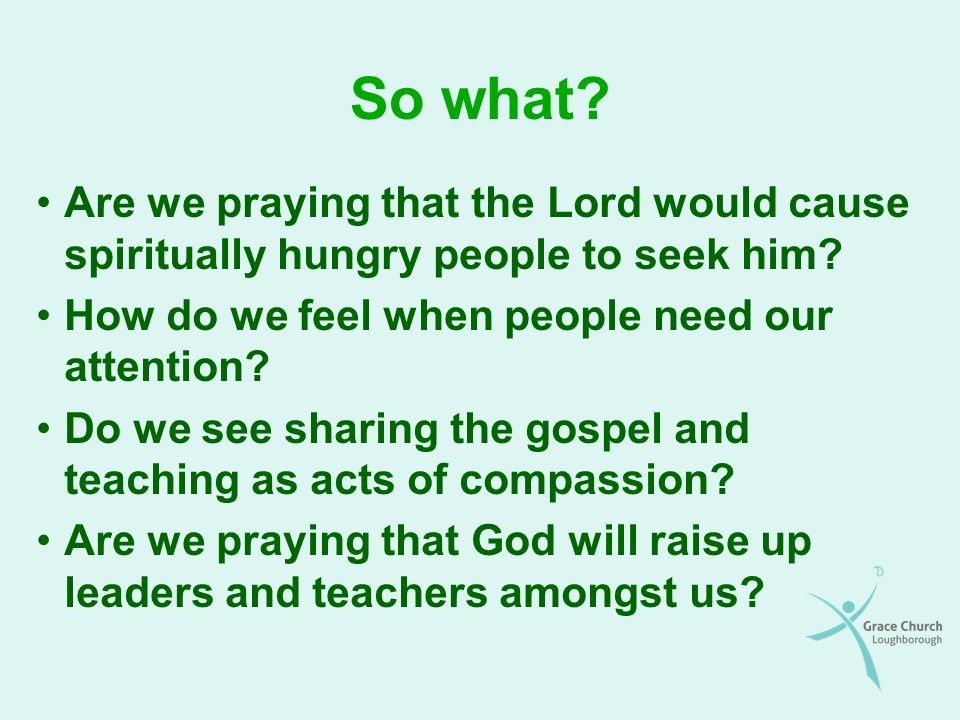 So what?

• Are we praying that the Lord would cause spiritually hungry people to seek him?
• How do we feel when people need our attention?
• Do we see sharing the gospel and teaching as acts of compassion?
• Are we praying that God will raise up leaders and teachers amongst us?

Grace Church
Loughborough